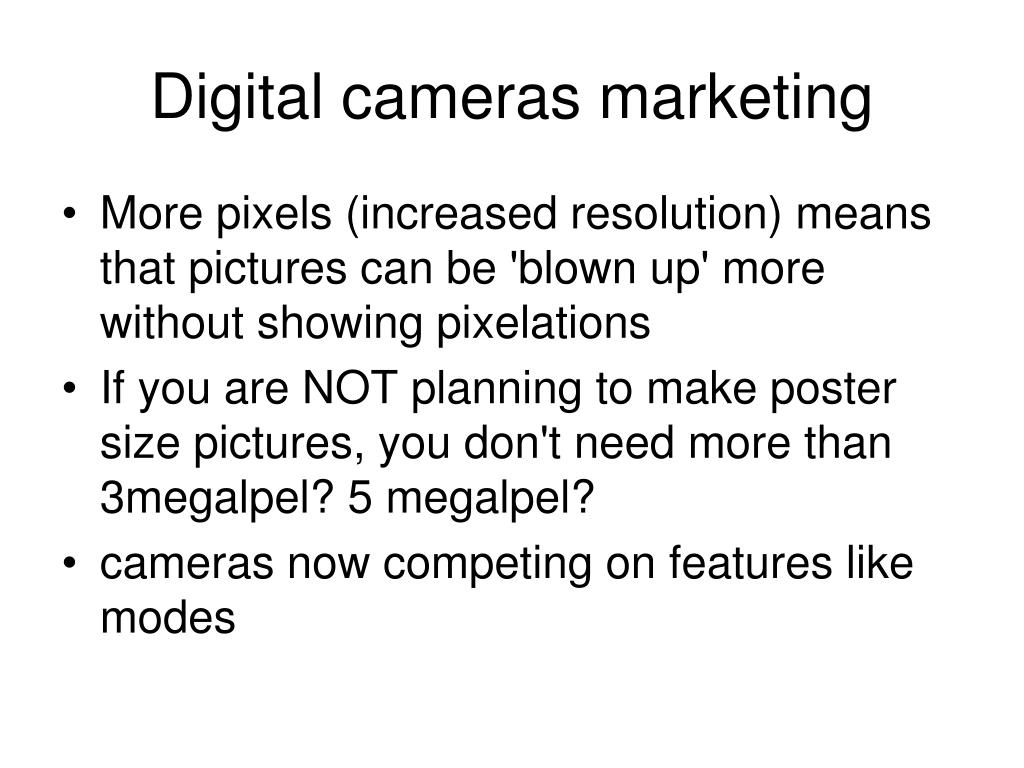 Digital cameras marketing

• More pixels (increased resolution) means that pictures can be 'blown up' more without showing pixelations
• If you are NOT planning to make poster size pictures, you don't need more than 3megalpel? 5 megalpel?
• cameras now competing on features like modes